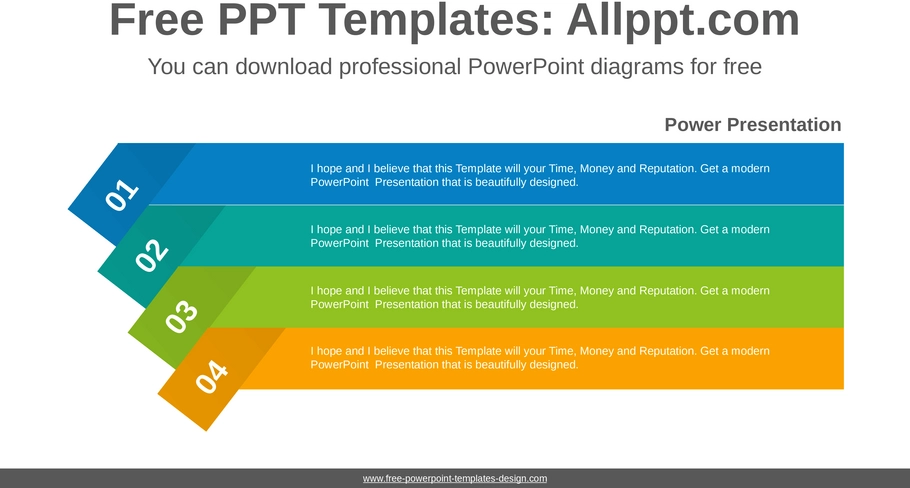 Free PPT Templates: Allppt.com

You can download professional PowerPoint diagrams for free

Power Presentation

01

I hope and I believe that this Template will your Time, Money and Reputation. Get a modern PowerPoint Presentation that is beautifully designed.

02

I hope and I believe that this Template will your Time, Money and Reputation. Get a modern PowerPoint Presentation that is beautifully designed.

03

I hope and I believe that this Template will your Time, Money and Reputation. Get a modern PowerPoint Presentation that is beautifully designed.

04

I hope and I believe that this Template will your Time, Money and Reputation. Get a modern PowerPoint Presentation that is beautifully designed.

www.free-powerpoint-templates-design.com